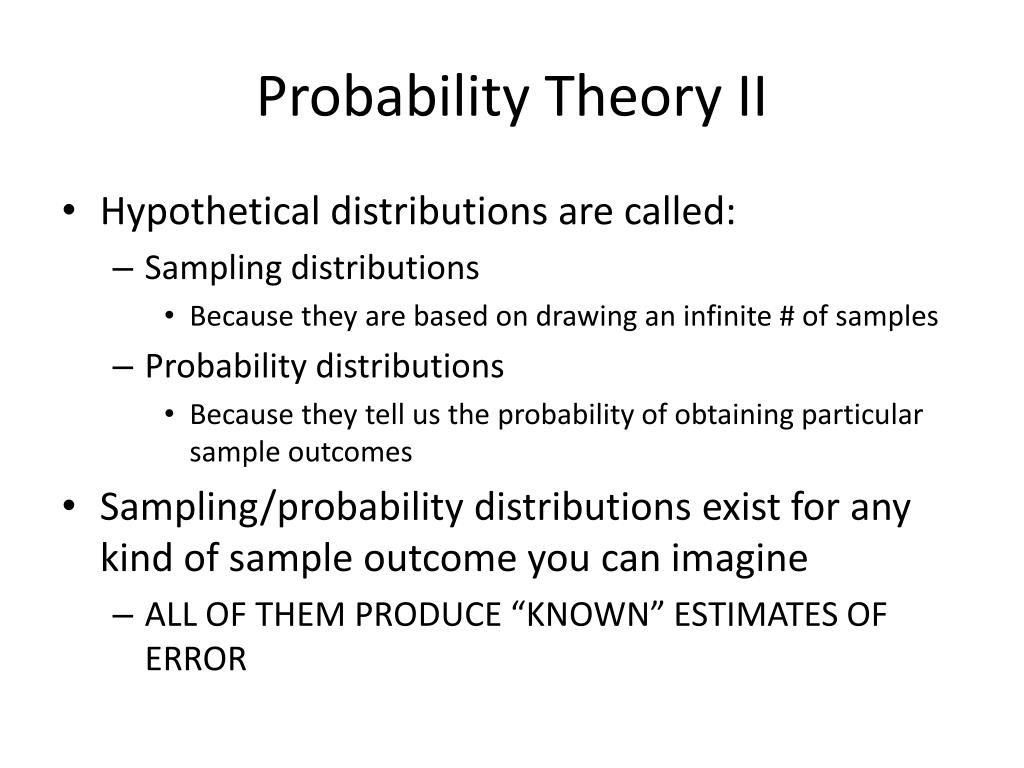 Probability Theory II

• Hypothetical distributions are called:
– Sampling distributions
• Because they are based on drawing an infinite # of samples
– Probability distributions
• Because they tell us the probability of obtaining particular sample outcomes
• Sampling/probability distributions exist for any kind of sample outcome you can imagine
– ALL OF THEM PRODUCE “KNOWN” ESTIMATES OF ERROR